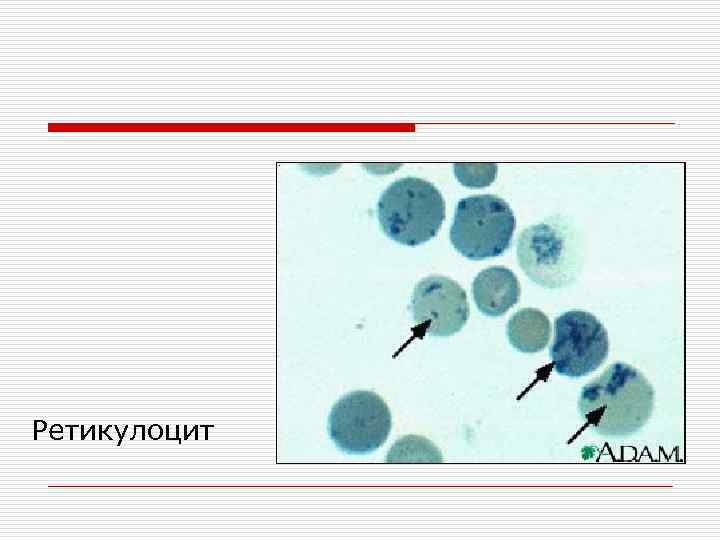 Ретикулоцит

A.D.A.M.